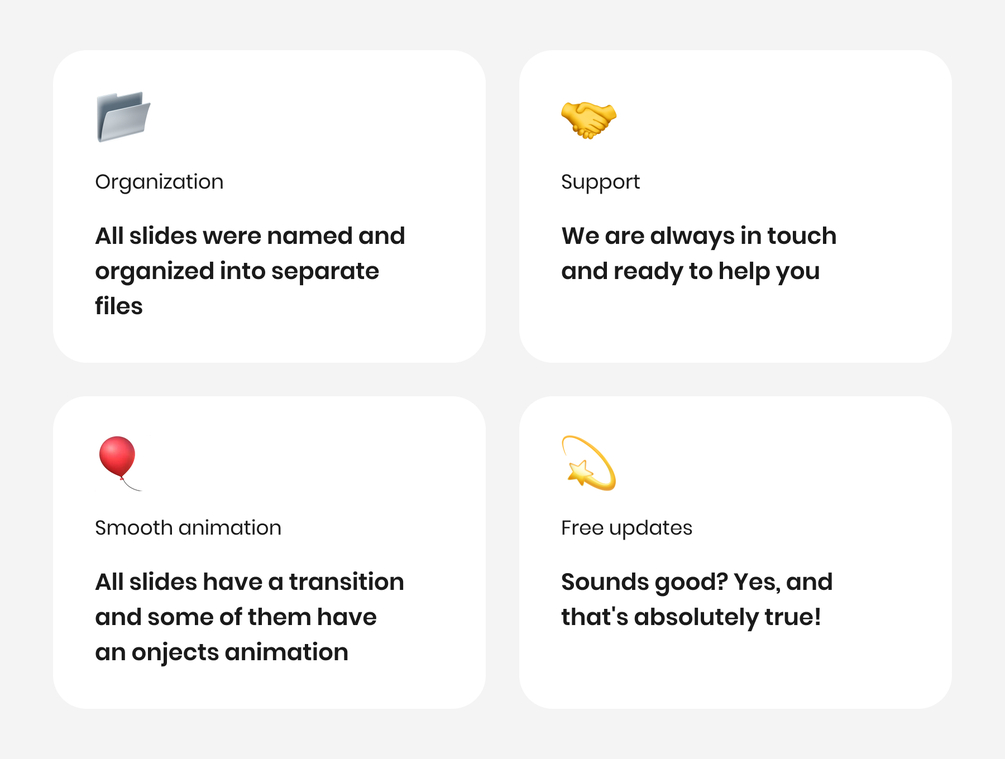 Organization

All slides were named and organized into separate files

Support

We are always in touch and ready to help you

Smooth animation

All slides have a transition and some of them have an onjects animation

Free updates

Sounds good? Yes, and that's absolutely true!